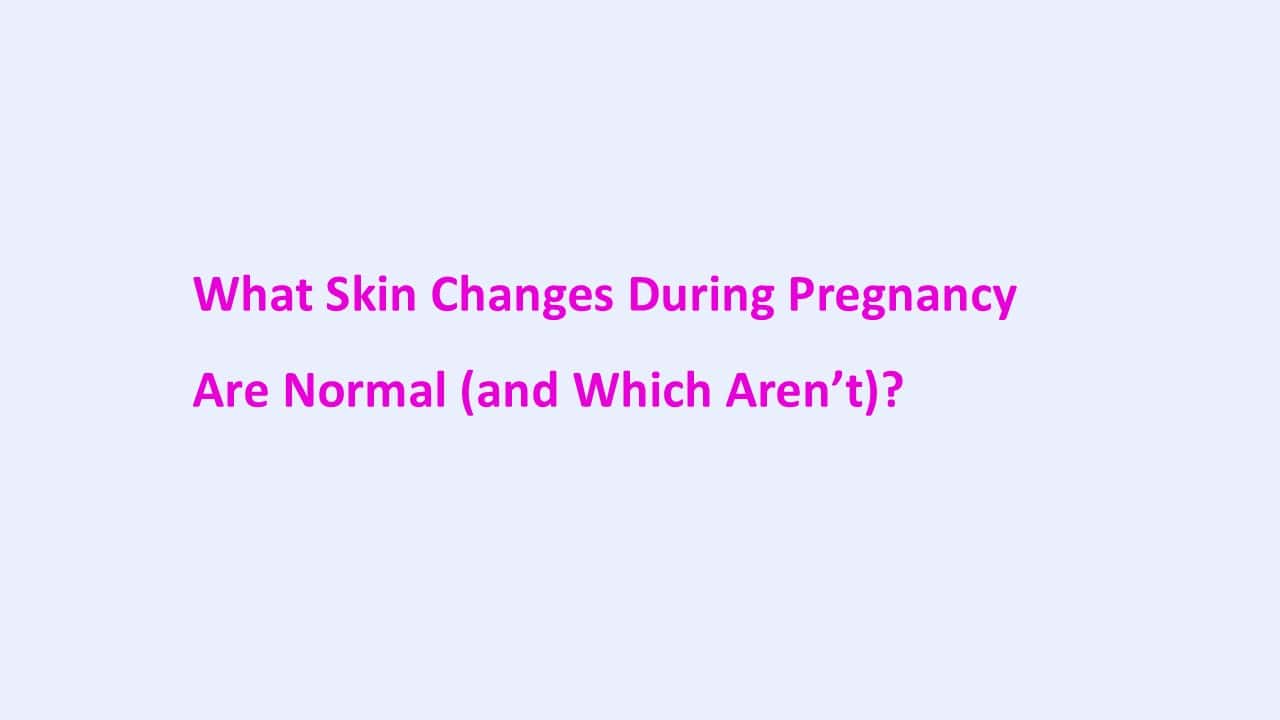 What Skin Changes During Pregnancy Are Normal (and Which Aren’t)?